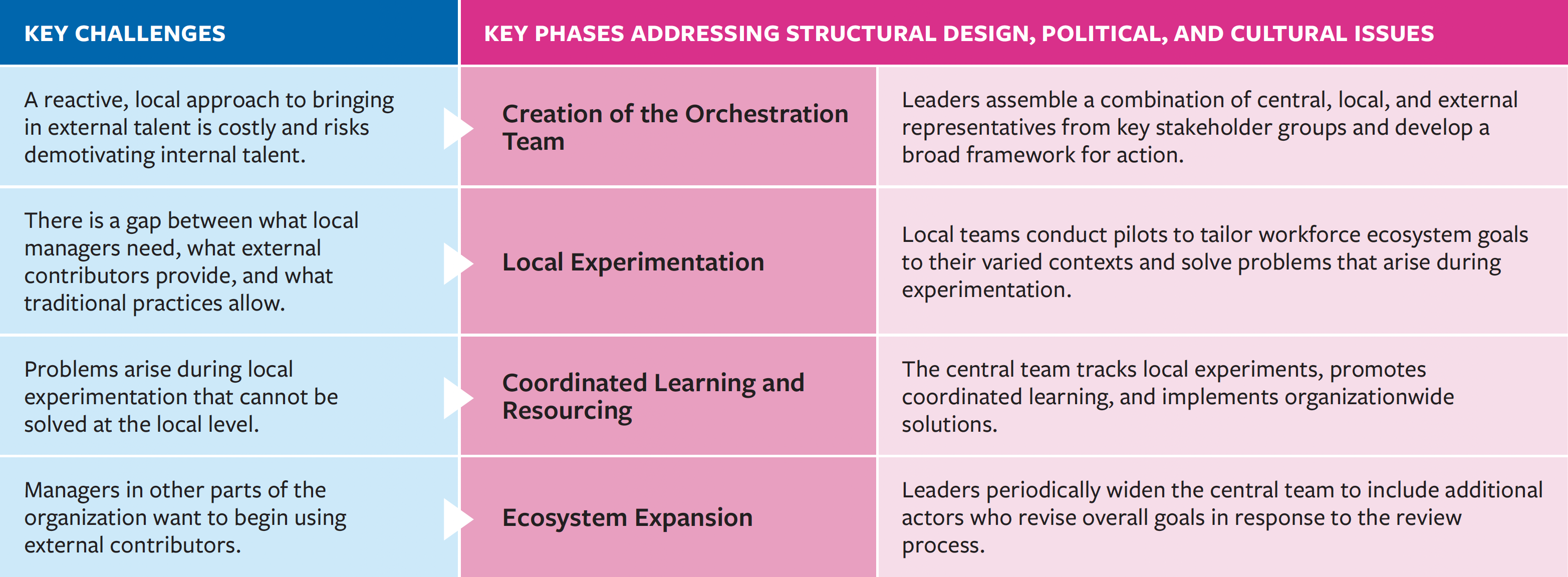 | KEY CHALLENGES | KEY PHASES ADDRESSING STRUCTURAL DESIGN, POLITICAL, AND CULTURAL ISSUES | |
|---|---|---|
| A reactive, local approach to bringing in external talent is costly and risks demotivating internal talent. | Creation of the Orchestration Team | Leaders assemble a combination of central, local, and external representatives from key stakeholder groups and develop a broad framework for action. |
| There is a gap between what local managers need, what external contributors provide, and what traditional practices allow. | Local Experimentation | Local teams conduct pilots to tailor workforce ecosystem goals to their varied contexts and solve problems that arise during experimentation. |
| Problems arise during local experimentation that cannot be solved at the local level. | Coordinated Learning and Resourcing | The central team tracks local experiments, promotes coordinated learning, and implements organizationwide solutions. |
| Managers in other parts of the organization want to begin using external contributors. | Ecosystem Expansion | Leaders periodically widen the central team to include additional actors who revise overall goals in response to the review process. |